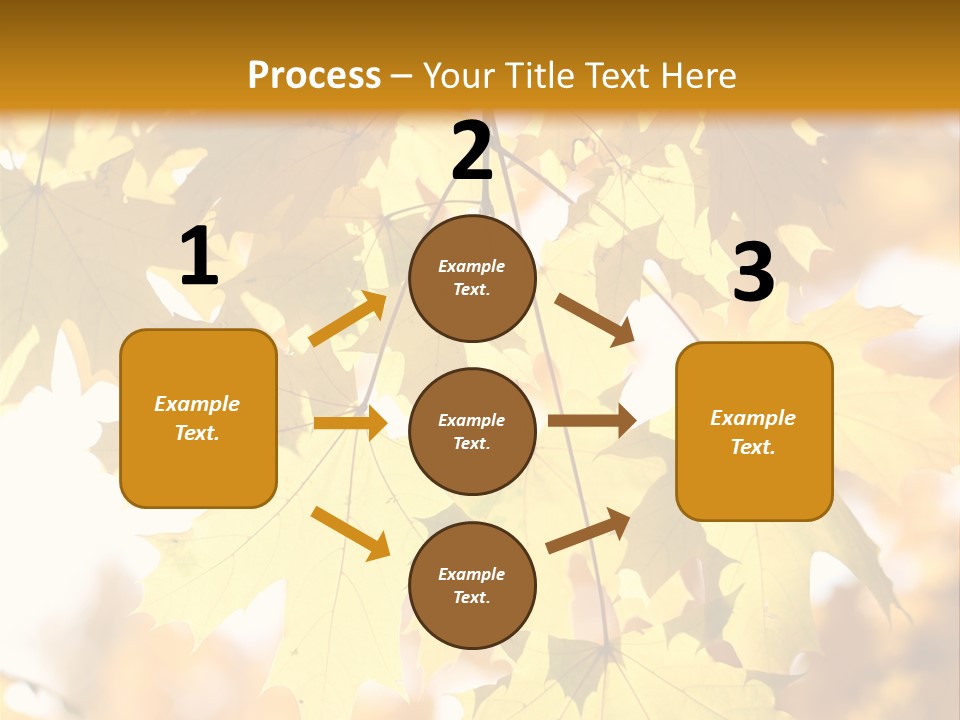 Process – Your Title Text Here

1

Example Text.

2

Example Text.

Example Text.

Example Text.

3

Example Text.